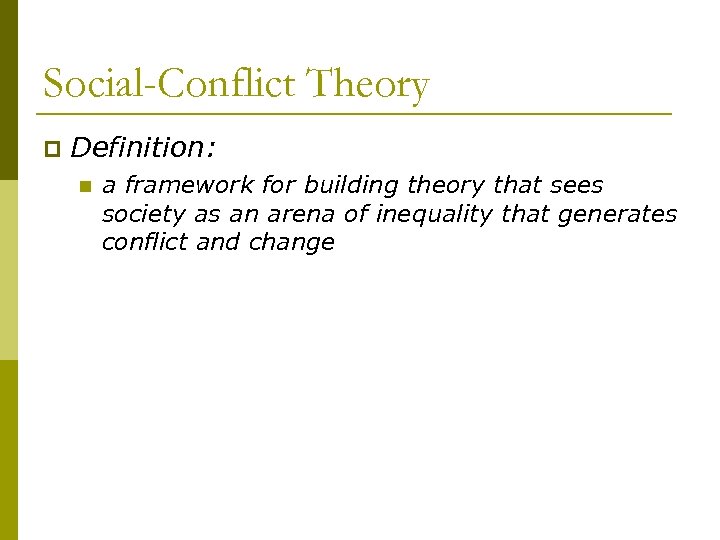 Social-Conflict Theory

Definition:

a framework for building theory that sees society as an arena of inequality that generates conflict and change